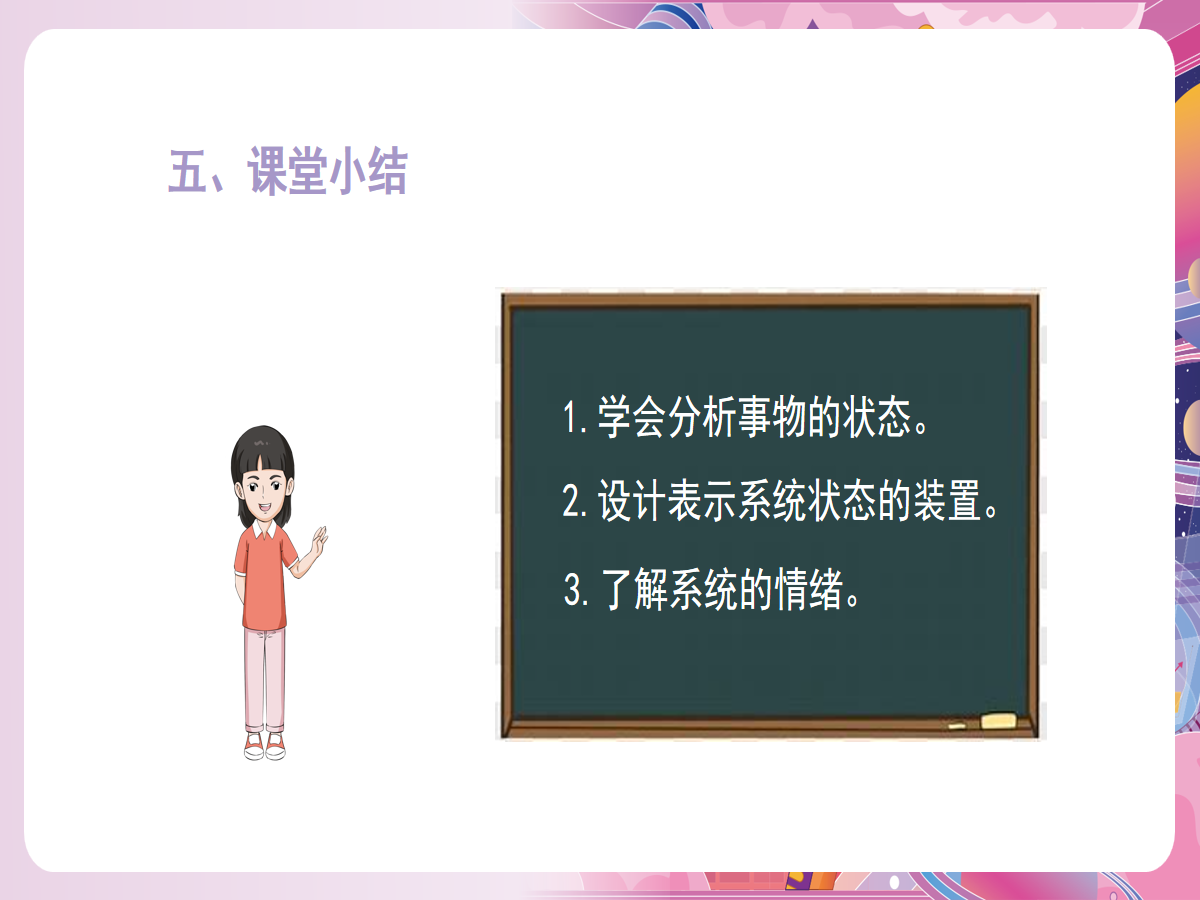 五、课堂小结

1. 学会分析事物的状态。

2. 设计表示系统状态的装置。

3. 了解系统的情绪。